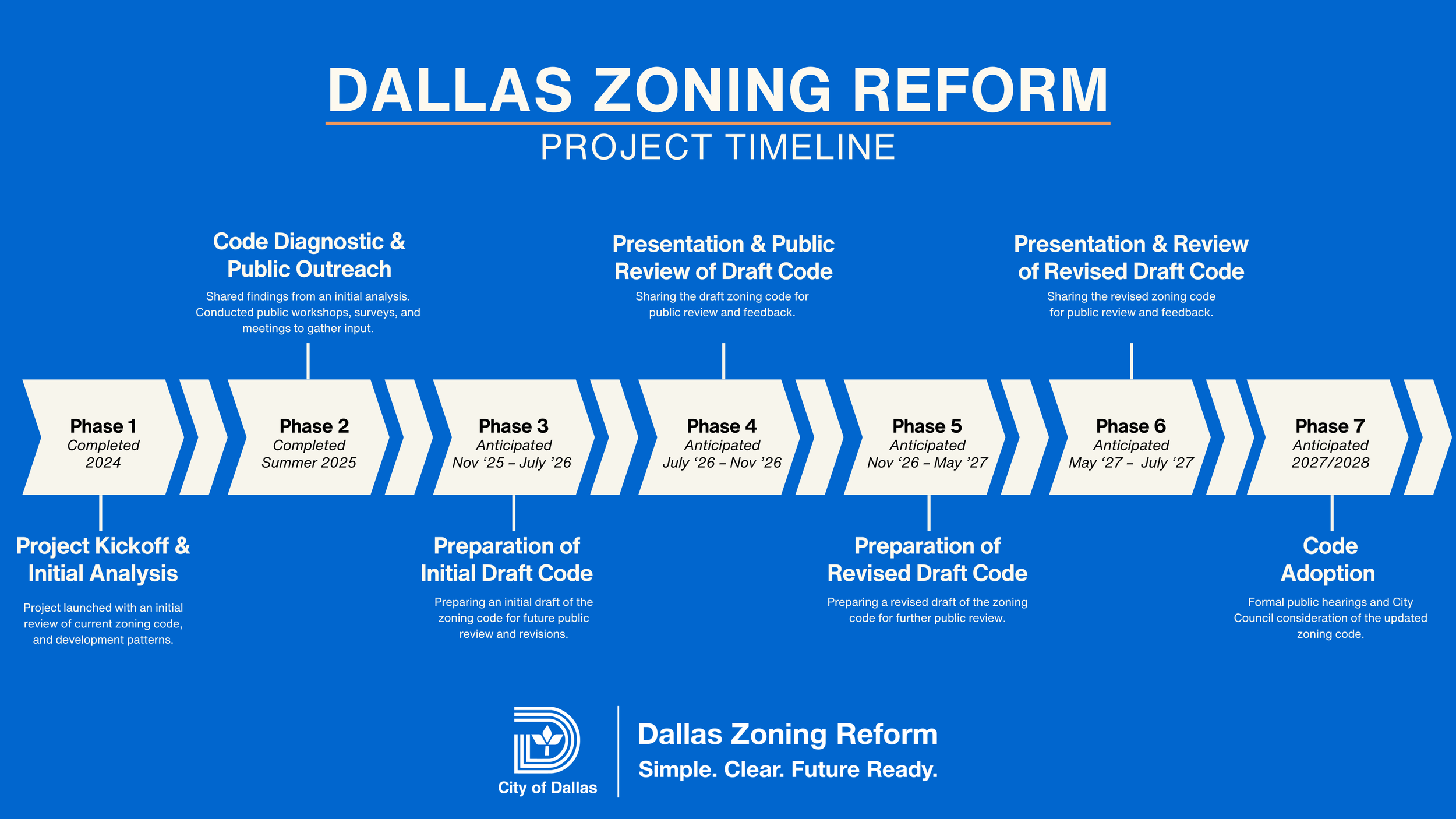 DALLAS ZONING REFORM
PROJECT TIMELINE

Code Diagnostic & Public Outreach
Shared findings from an initial analysis. Conducted public workshops, surveys, and meetings to gather input.

Presentation & Public Review of Draft Code
Sharing the draft zoning code for public review and feedback.

Presentation & Review of Revised Draft Code
Sharing the revised zoning code for public review and feedback.

Phase 1
Completed
2024

Phase 2
Completed
Summer 2025

Phase 3
Anticipated
Nov ‘25 – July ’26

Phase 4
Anticipated
July ‘26 – Nov ’26

Phase 5
Anticipated
Nov ‘26 – May ’27

Phase 6
Anticipated
May ‘27 – July ‘27

Phase 7
Anticipated
2027/2028

Project Kickoff & Initial Analysis
Project launched with an initial review of current zoning code, and development patterns.

Preparation of Initial Draft Code
Preparing an initial draft of the zoning code for future public review and revisions.

Preparation of Revised Draft Code
Preparing a revised draft of the zoning code for further public review.

Code Adoption
Formal public hearings and City Council consideration of the updated zoning code.

City of Dallas
Dallas Zoning Reform
Simple. Clear. Future Ready.